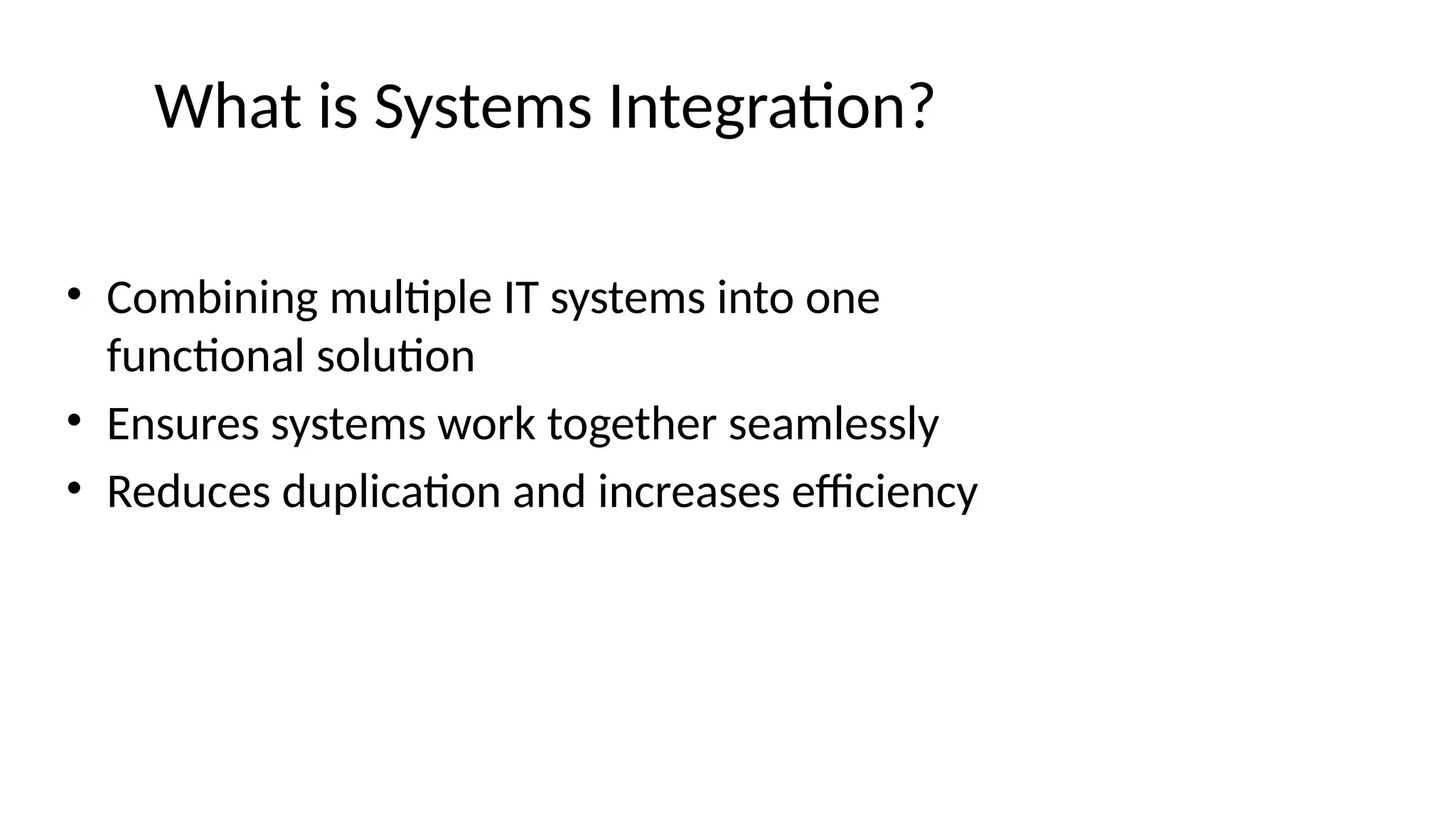 What is Systems Integration?

• Combining multiple IT systems into one functional solution
• Ensures systems work together seamlessly
• Reduces duplication and increases efficiency